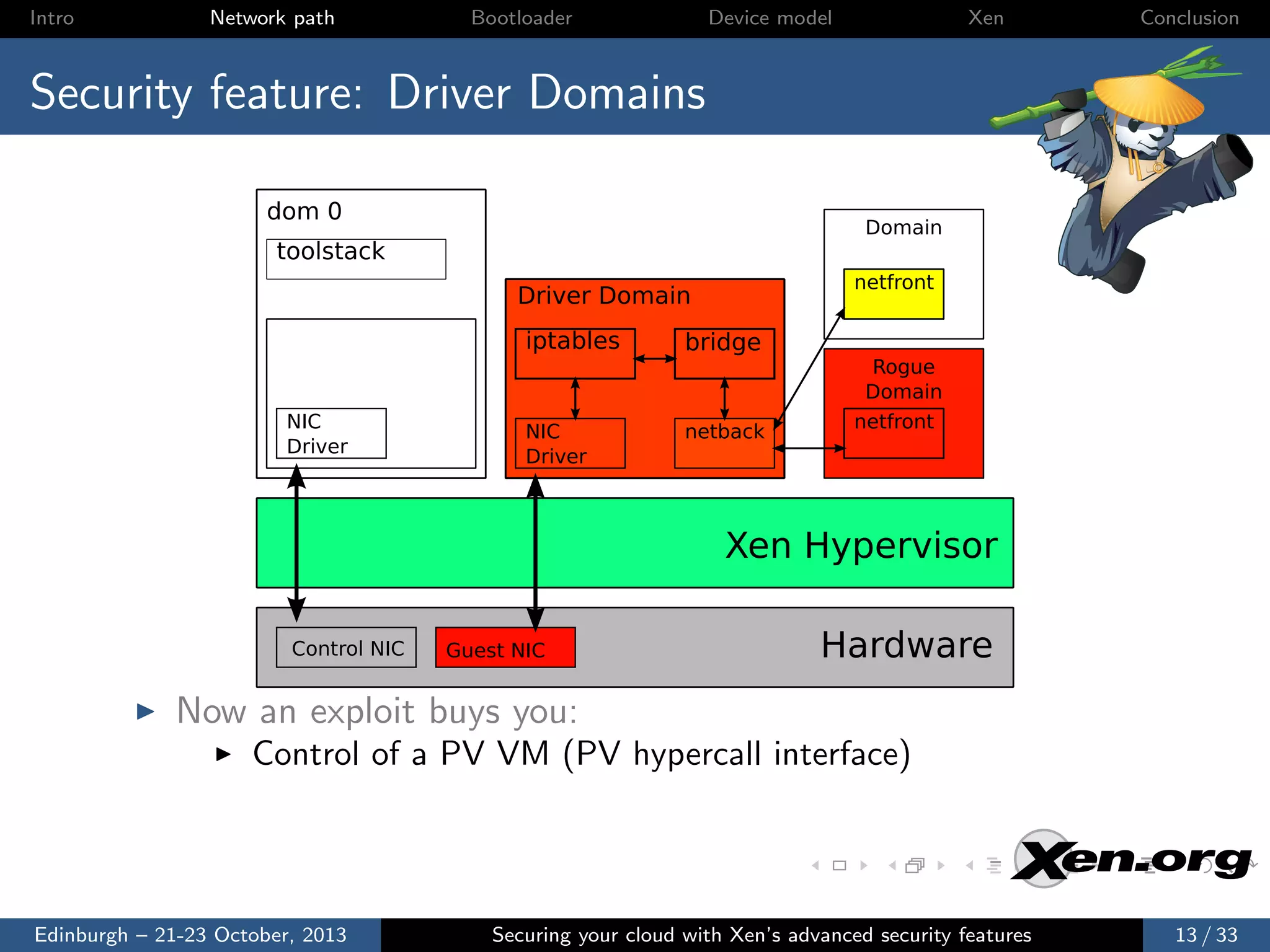 Intro Network path Bootloader Device model Xen Conclusion

Security feature: Driver Domains

dom 0

toolstack

NIC Driver

Driver Domain

iptables

bridge

NIC Driver

netback

Domain

netfront

Rogue Domain

netfront

Xen Hypervisor

Control NIC

Guest NIC

Hardware

▶ Now an exploit buys you:

▶ Control of a PV VM (PV hypercall interface)

Xen.org

Edinburgh – 21-23 October, 2013

Securing your cloud with Xen's advanced security features

13 / 33